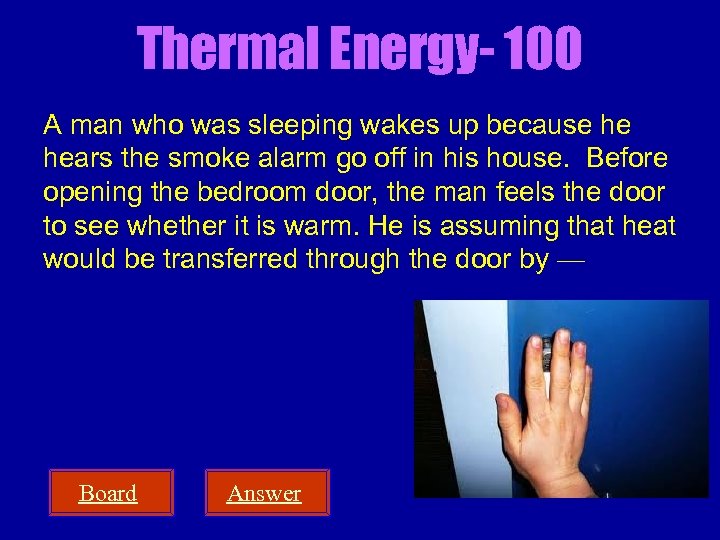 Thermal Energy- 100

A man who was sleeping wakes up because he hears the smoke alarm go off in his house. Before opening the bedroom door, the man feels the door to see whether it is warm. He is assuming that heat would be transferred through the door by —

Board

Answer